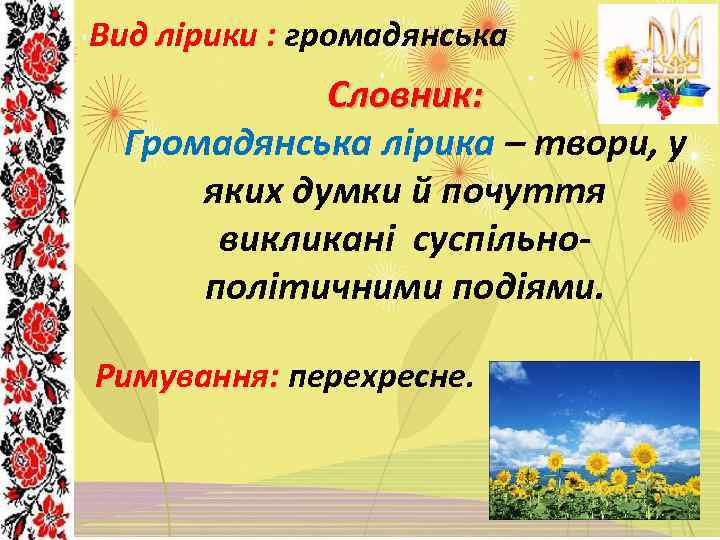 Вид лірики : громадянська

Словник:
Громадянська лірика – твори, у яких думки й почуття викликані суспільно-політичними подіями.

Римування: перехресне.